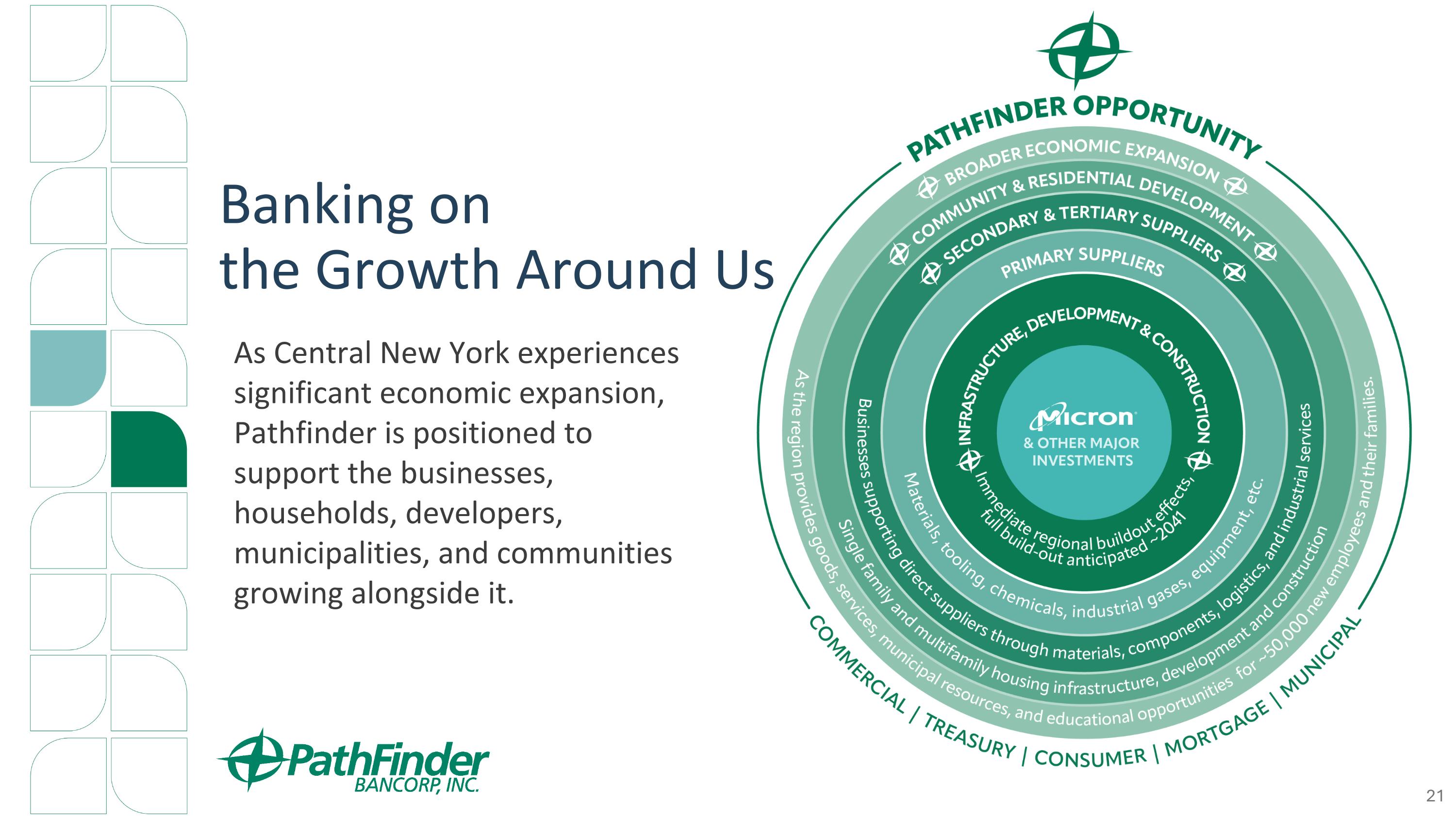 Banking on the Growth Around Us

As Central New York experiences significant economic expansion, Pathfinder is positioned to support the businesses, households, developers, municipalities, and communities growing alongside it.

PathFinder BANCORP, INC.

PATHFINDER OPPORTUNITY

BROADER ECONOMIC EXPANSION

COMMUNITY & RESIDENTIAL DEVELOPMENT

SECONDARY & TERTIARY SUPPLIERS

PRIMARY SUPPLIERS

INFRASTRUCTURE, DEVELOPMENT & CONSTRUCTION

Micron & OTHER MAJOR INVESTMENTS

Immediate regional buildout effects, full build-out anticipated ~2041

Materials, tooling, chemicals, industrial gases, equipment, etc.

Businesses supporting direct suppliers through materials, components, logistics, and industrial services

Single family and multifamily housing infrastructure, development and construction

As the region provides goods, services, municipal resources, and educational opportunities for ~50,000 new employees and their families.

COMMERCIAL | TREASURY | CONSUMER | MORTGAGE | MUNICIPAL

21